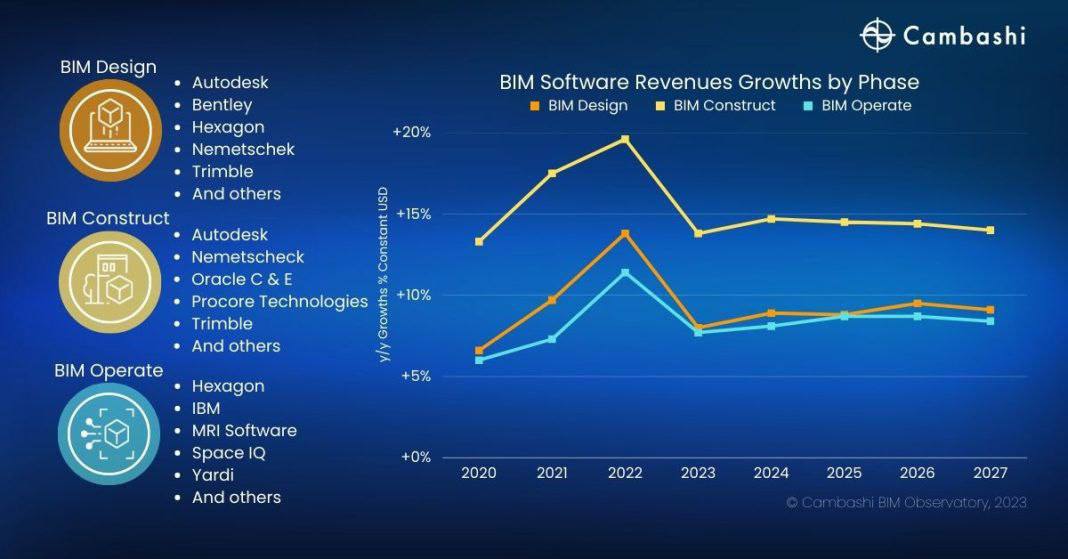 Cambashi

BIM Design
• Autodesk
• Bentley
• Hexagon
• Nemetschek
• Trimble
• And others

BIM Construct
• Autodesk
• Nemetscheck
• Oracle C & E
• Procore Technologies
• Trimble
• And others

BIM Operate
• Hexagon
• IBM
• MRI Software
• Space IQ
• Yardi
• And others

BIM Software Revenues Growths by Phase
BIM Design BIM Construct BIM Operate

y/y Growths % Constant USD

+20%
+15%
+10%
+5%
+0%

2020 2021 2022 2023 2024 2025 2026 2027

© Cambashi BIM Observatory, 2023